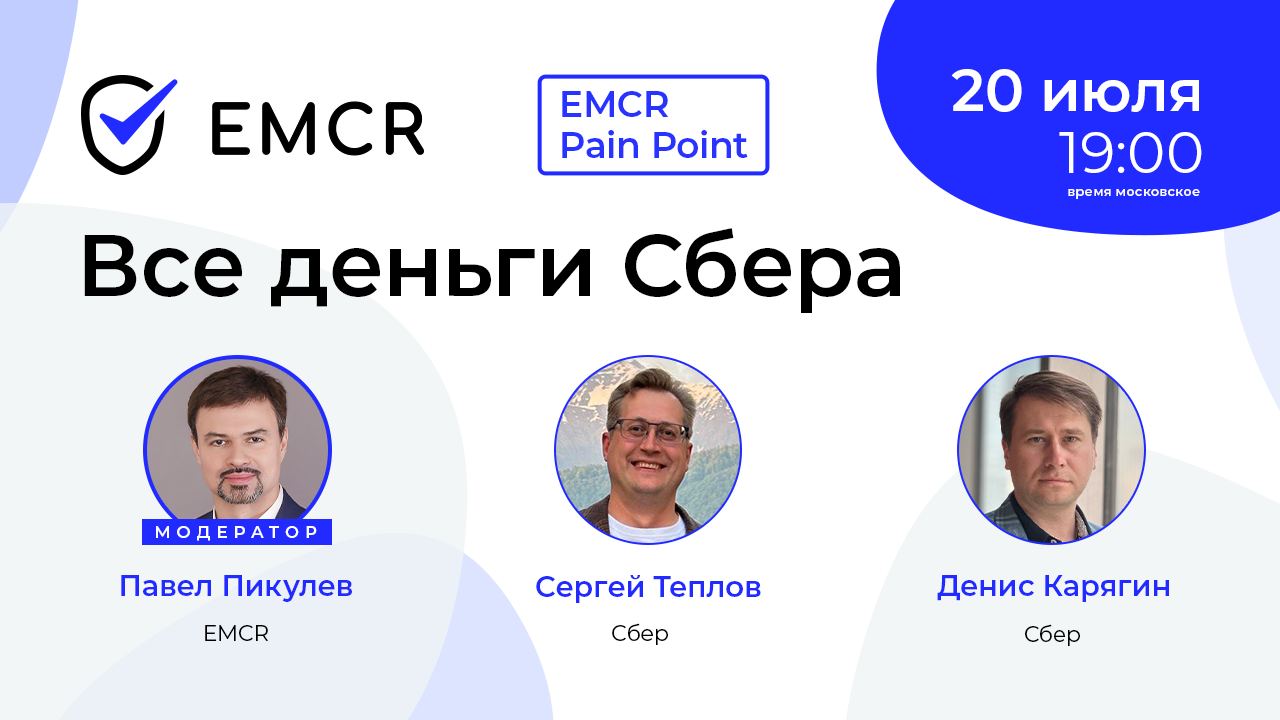 EMCR

EMCR
Pain Point

20 июля
19:00
время московское

Все деньги Сбера

МОДЕРАТОР
Павел Пикулев
EMCR

Сергей Теплов
Сбер

Денис Карягин
Сбер